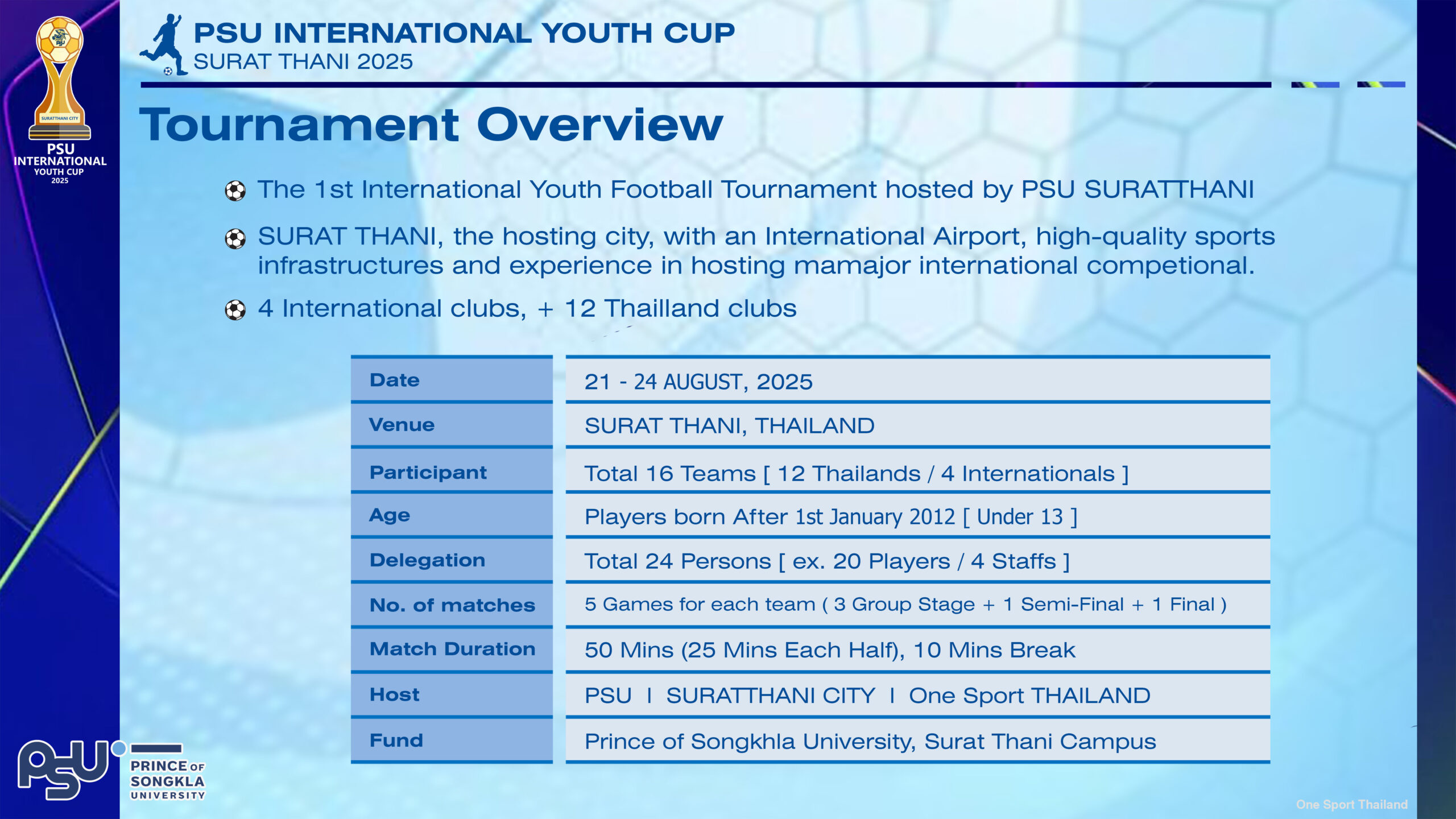 SURATTHANI CITY
PSU INTERNATIONAL YOUTH CUP 2025

PSU INTERNATIONAL YOUTH CUP
SURAT THANI 2025

Tournament Overview

The 1st International Youth Football Tournament hosted by PSU SURATTHANI

SURAT THANI, the hosting city, with an International Airport, high-quality sports infrastructures and experience in hosting mamajor international competional.

4 International clubs, + 12 Thailland clubs

| Date | 21 - 24 AUGUST, 2025 |
|---|---|
| Venue | SURAT THANI, THAILAND |
| Participant | Total 16 Teams [ 12 Thailands / 4 Internationals ] |
| Age | Players born After 1st January 2012 [ Under 13 ] |
| Delegation | Total 24 Persons [ ex. 20 Players / 4 Staffs ] |
| No. of matches | 5 Games for each team ( 3 Group Stage + 1 Semi-Final + 1 Final ) |
| Match Duration | 50 Mins (25 Mins Each Half), 10 Mins Break |
| Host | PSU I SURATTHANI CITY I One Sport THAILAND |
| Fund | Prince of Songkhla University, Surat Thani Campus |

PSU PRINCE OF SONGKLA UNIVERSITY

One Sport Thailand